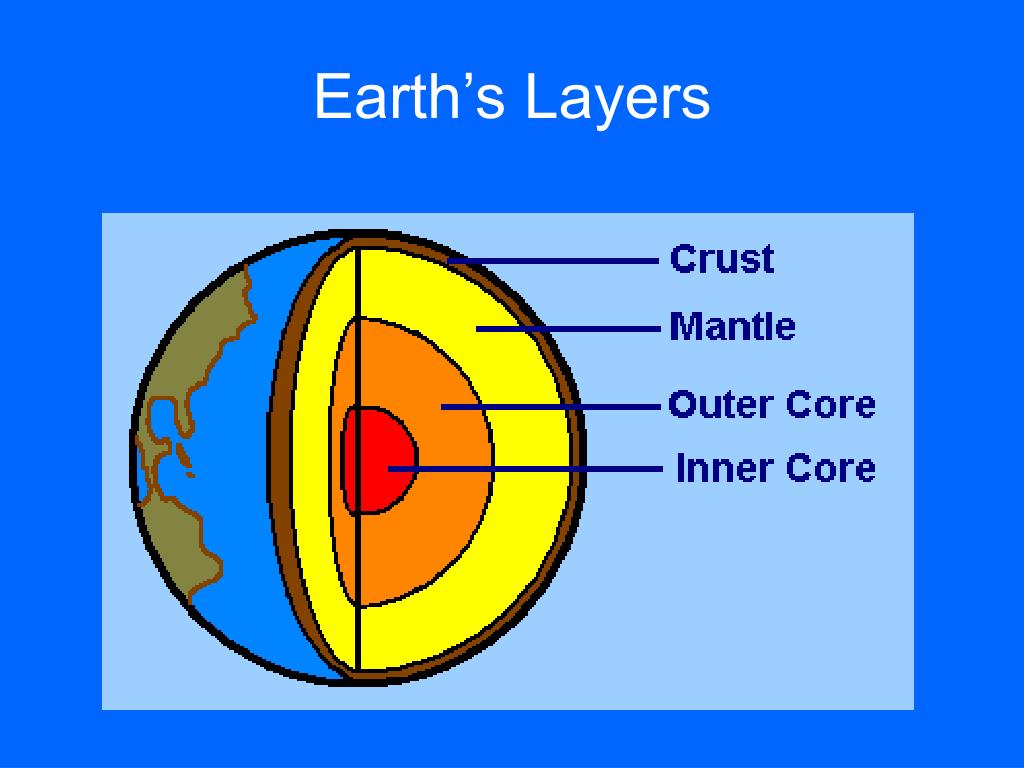 Earth’s Layers

Crust
Mantle
Outer Core
Inner Core